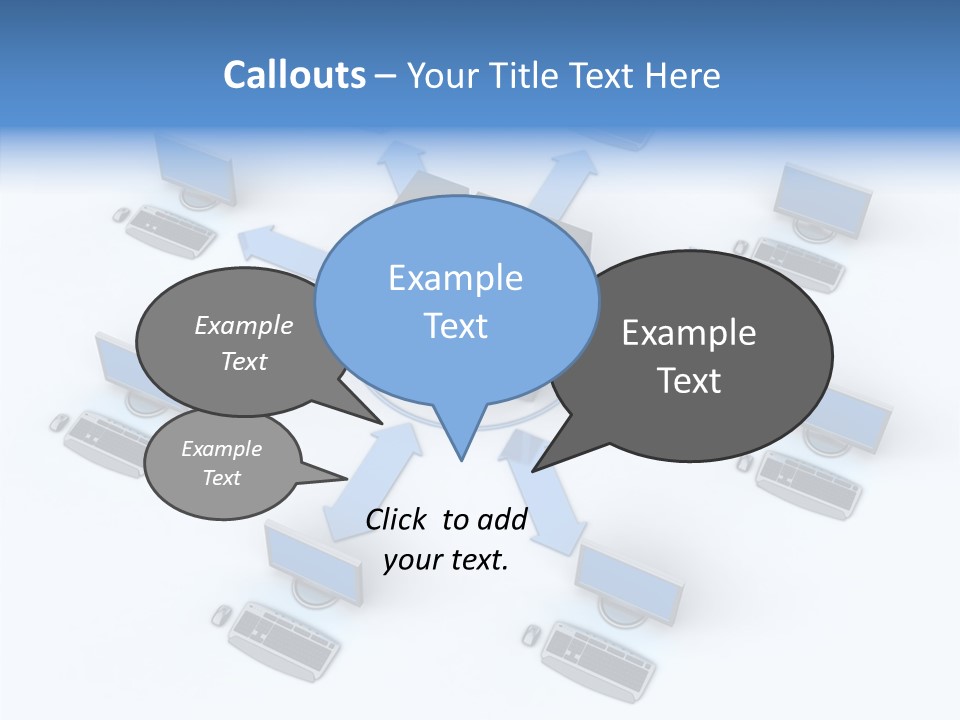 Callouts – Your Title Text Here

Example Text

Example Text

Example Text

Example Text

Click to add your text.